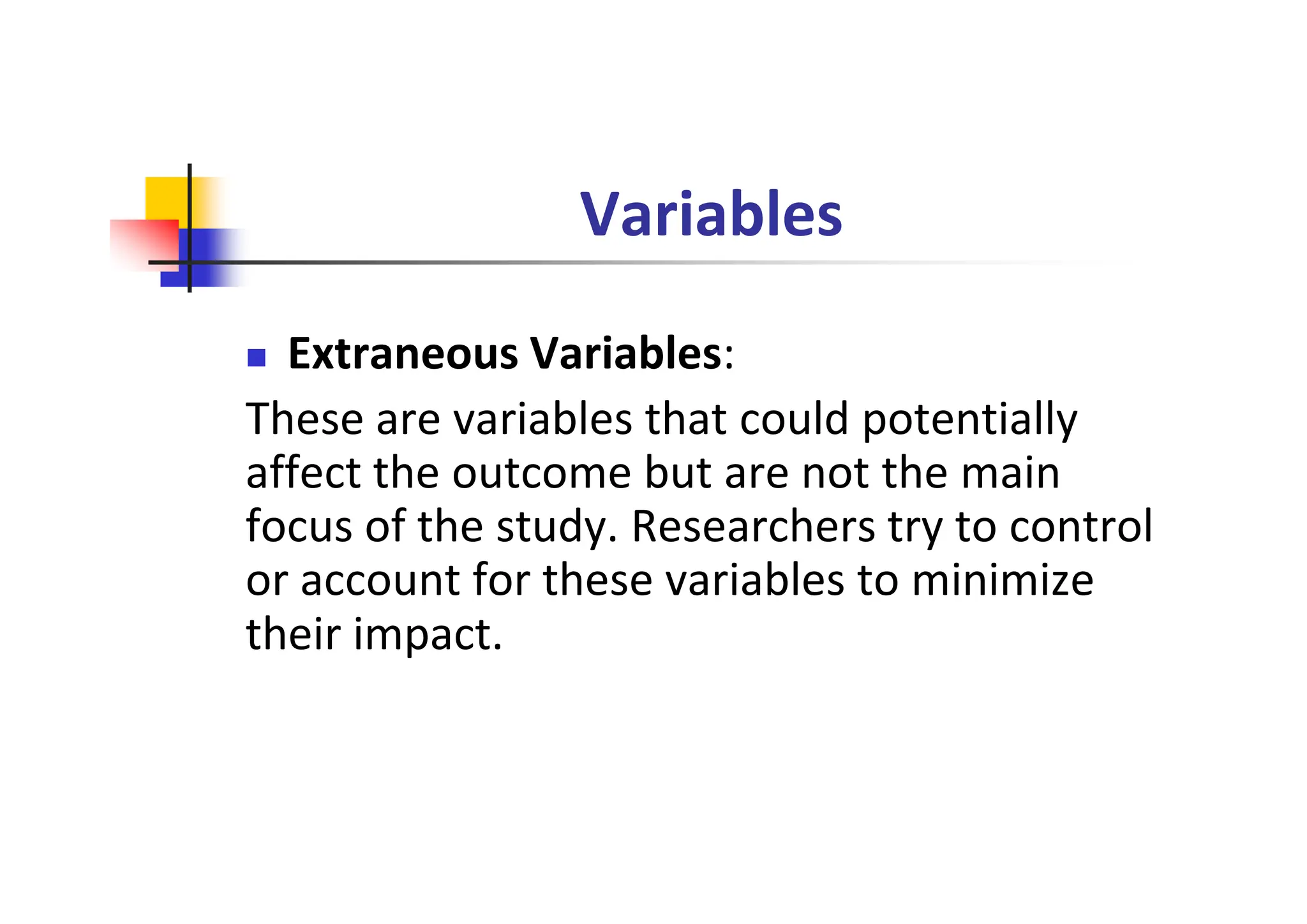 Variables

Extraneous Variables:

These are variables that could potentially affect the outcome but are not the main focus of the study. Researchers try to control or account for these variables to minimize their impact.